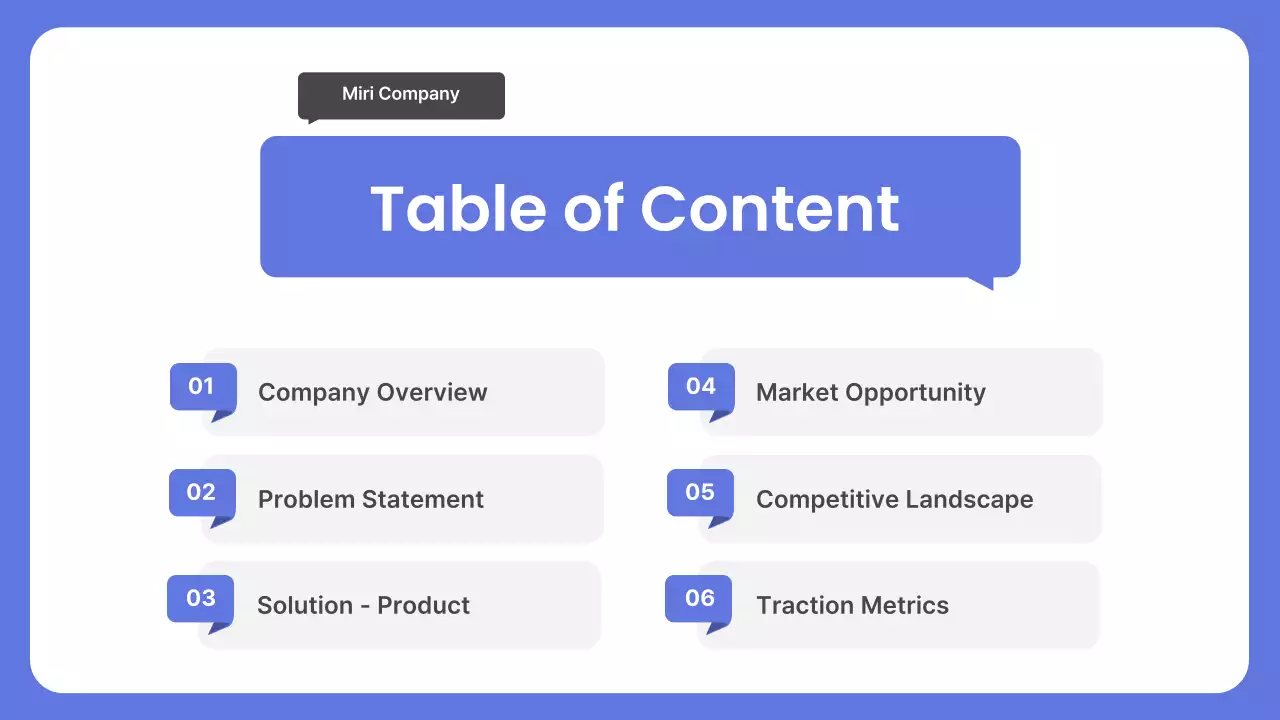 Miri Company

Table of Content

01 Company Overview

02 Problem Statement

03 Solution - Product

04 Market Opportunity

05 Competitive Landscape

06 Traction Metrics